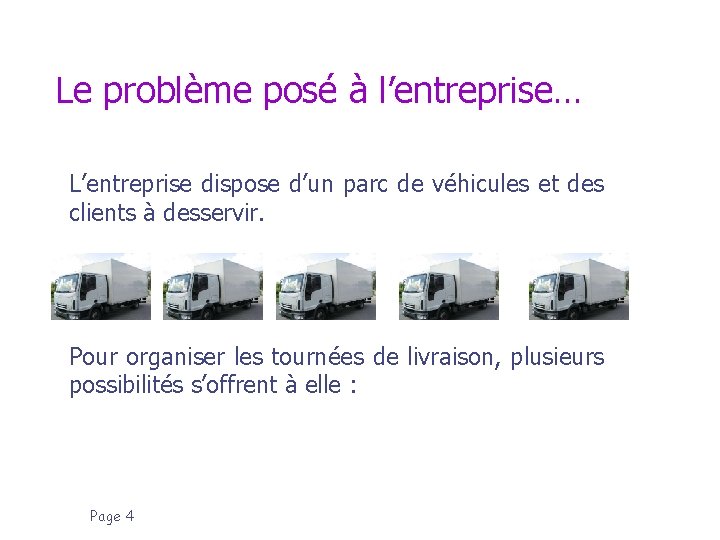 Le problème posé à l’entreprise…

L’entreprise dispose d’un parc de véhicules et des clients à desservir.

Pour organiser les tournées de livraison, plusieurs possibilités s’offrent à elle :

Page 4